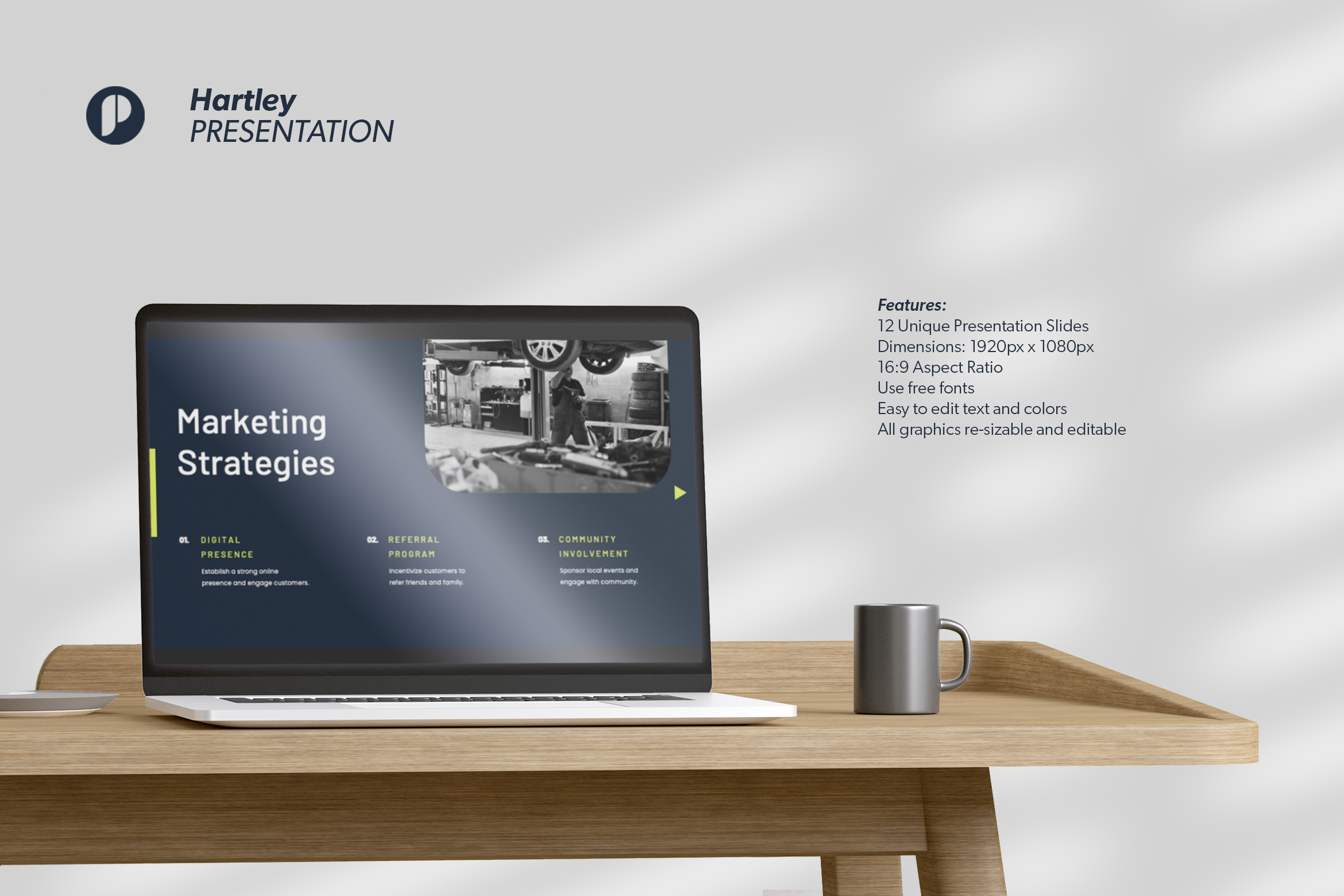 Hartley
PRESENTATION

Marketing Strategies

01. DIGITAL PRESENCE
Establish a strong online presence and engage customers.

02. REFERRAL PROGRAM
Incentivize customers to refer friends and family.

03. COMMUNITY INVOLVEMENT
Sponsor local events and engage with community.

Features:
12 Unique Presentation Slides
Dimensions: 1920px x 1080px
16:9 Aspect Ratio
Use free fonts
Easy to edit text and colors
All graphics re-sizable and editable